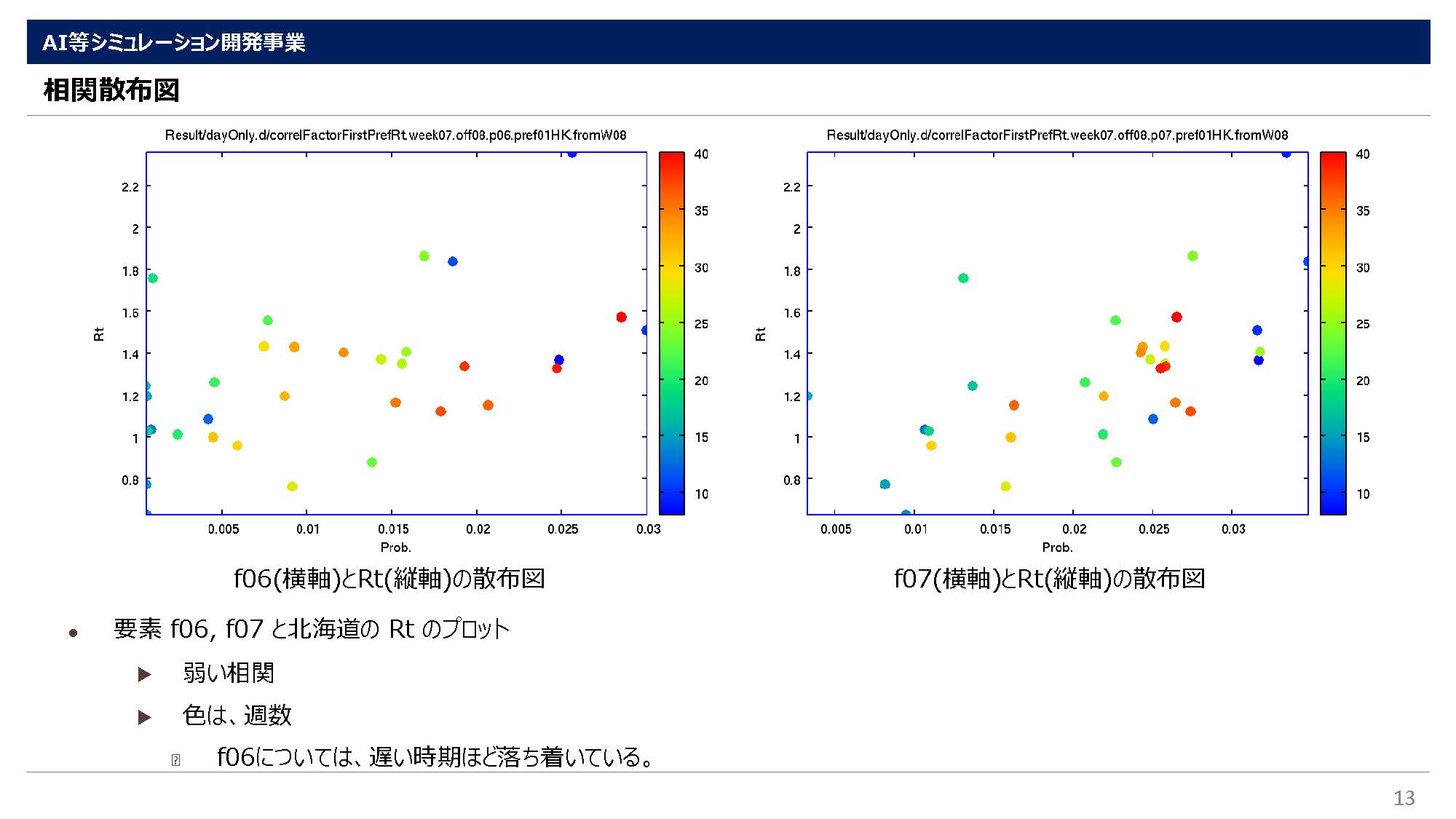 AI等シミュレーション開発事業

相関散布図

Result/dayOnly.d/correlFactorFirstPrefRt.week07.off08.p06.pref01HK.fromW08

2.2
2
1.8
1.6
1.4
1.2
1
0.8

Rt

0.005 0.01 0.015 0.02 0.025 0.03

Prob.

40
35
30
25
20
15
10

f06(横軸)とRt(縦軸)の散布図

Result/dayOnly.d/correlFactorFirstPrefRt.week07.off08.p07.pref01HK.fromW08

2.2
2
1.8
1.6
1.4
1.2
1
0.8

Rt

0.005 0.01 0.015 0.02 0.025 0.03

Prob.

40
35
30
25
20
15
10

f07(横軸)とRt(縦軸)の散布図

• 要素 f06, f07 と北海道の Rt のプロット

▶ 弱い相関

▶ 色は、週数

f06については、遅い時期ほど落ち着いている。

13